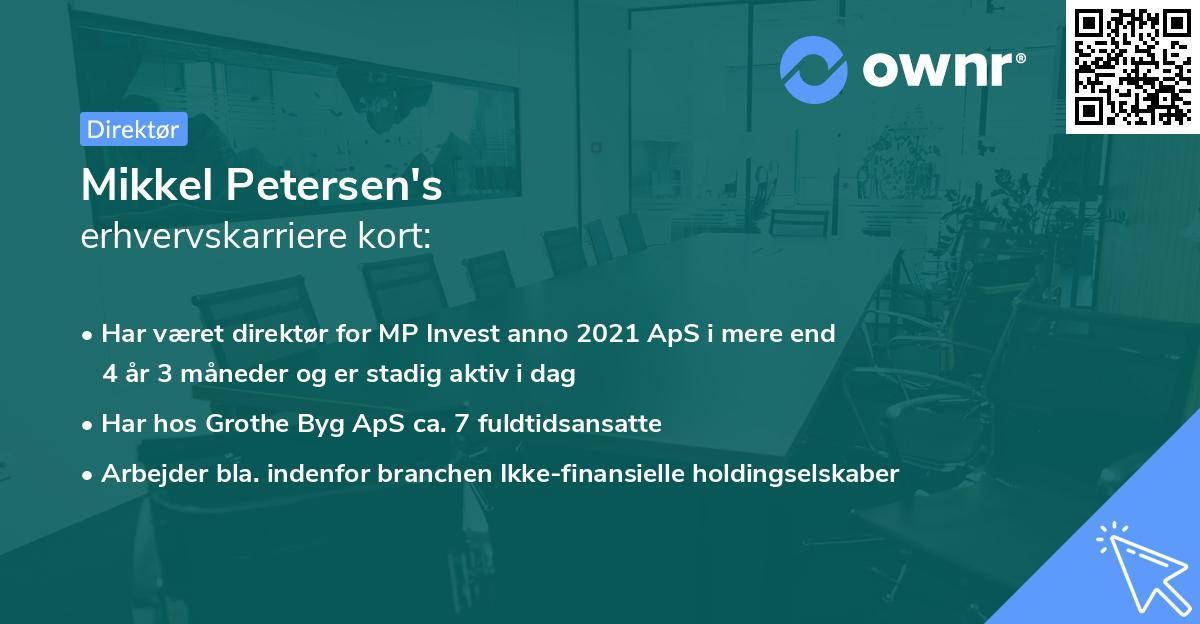 ownr®

Direktør

Mikkel Petersen's
erhvervskarriere kort:

• Har været direktør for MP Invest anno 2021 ApS i mere end 4 år 3 måneder og er stadig aktiv i dag
• Har hos Grothe Byg ApS ca. 7 fuldtidsansatte
• Arbejder bla. indenfor branchen Ikke-finansielle holdingselskaber